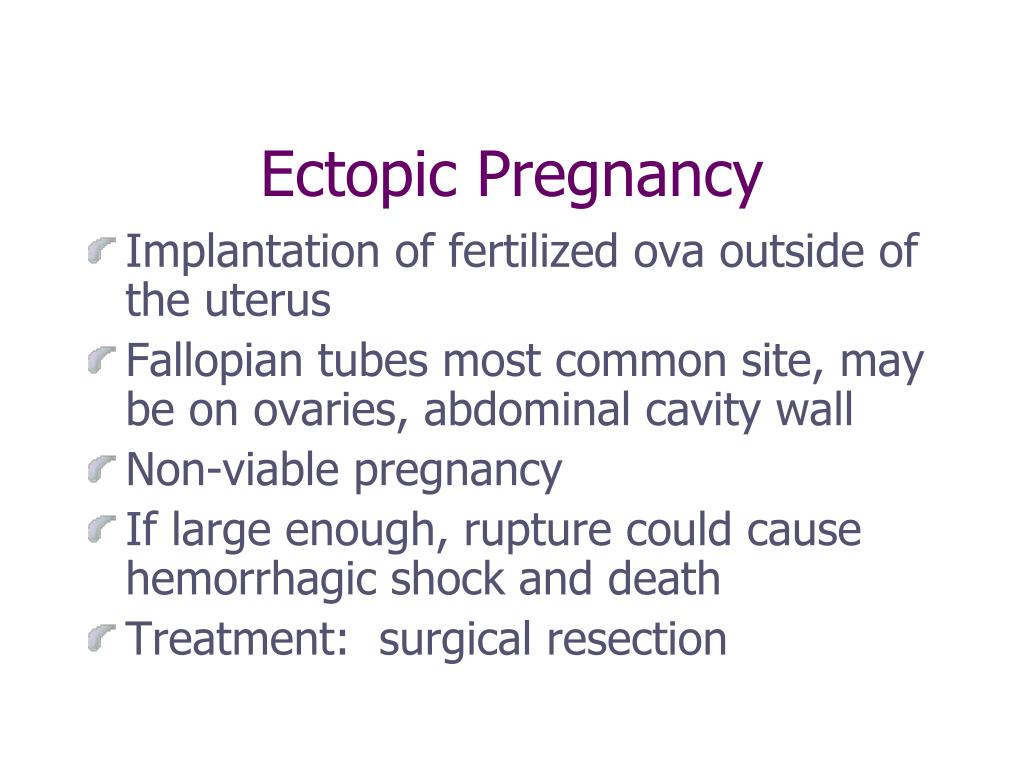 Ectopic Pregnancy

Implantation of fertilized ova outside of the uterus

Fallopian tubes most common site, may be on ovaries, abdominal cavity wall

Non-viable pregnancy

If large enough, rupture could cause hemorrhagic shock and death

Treatment:  surgical resection